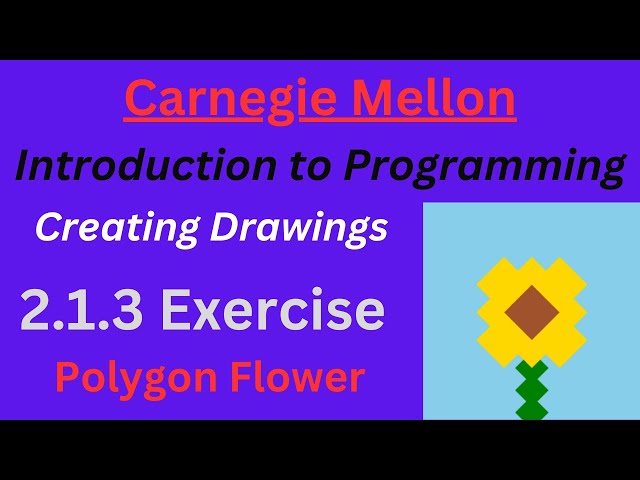 Carnegie Mellon

Introduction to Programming

Creating Drawings

2.1.3 Exercise

Polygon Flower